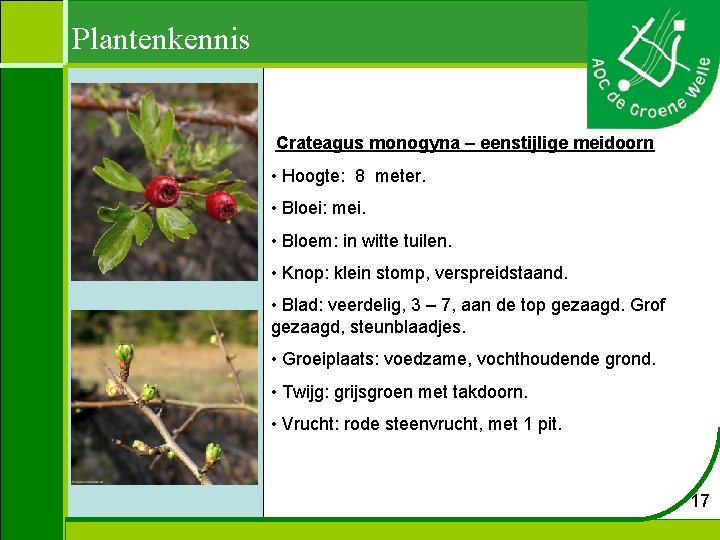 Plantenkennis

AOC de Groene Welle

Crateagus monogyna – eenstijlige meidoorn

• Hoogte: 8 meter.

• Bloei: mei.

• Bloem: in witte tuilen.

• Knop: klein stomp, verspreidstaand.

• Blad: veerdelig, 3 – 7, aan de top gezaagd. Grof gezaagd, steunblaadjes.

• Groeiplaats: voedzame, vochthoudende grond.

• Twijg: grijsgroen met takdoorn.

• Vrucht: rode steenvrucht, met 1 pit.

17